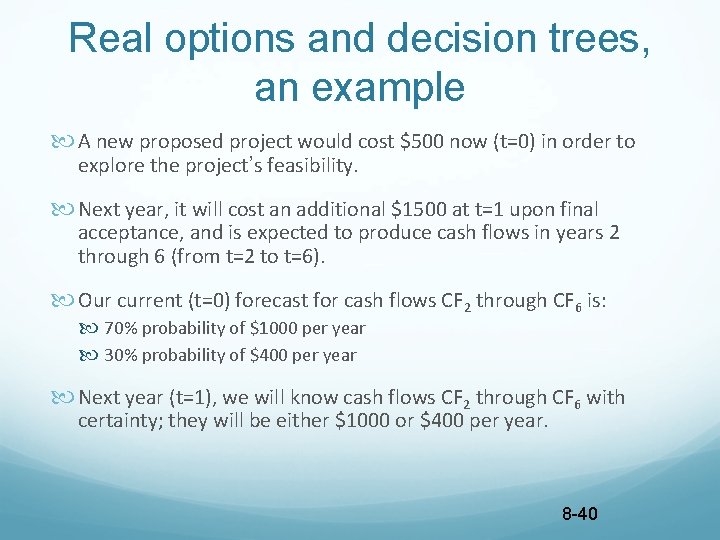 Real options and decision trees, an example

A new proposed project would cost \$500 now (t=0) in order to explore the project's feasibility.

Next year, it will cost an additional \$1500 at t=1 upon final acceptance, and is expected to produce cash flows in years 2 through 6 (from t=2 to t=6).

Our current (t=0) forecast for cash flows $CF_2$ through $CF_6$ is:

70% probability of \$1000 per year

30% probability of \$400 per year

Next year (t=1), we will know cash flows $CF_2$ through $CF_6$ with certainty; they will be either \$1000 or \$400 per year.

8-40